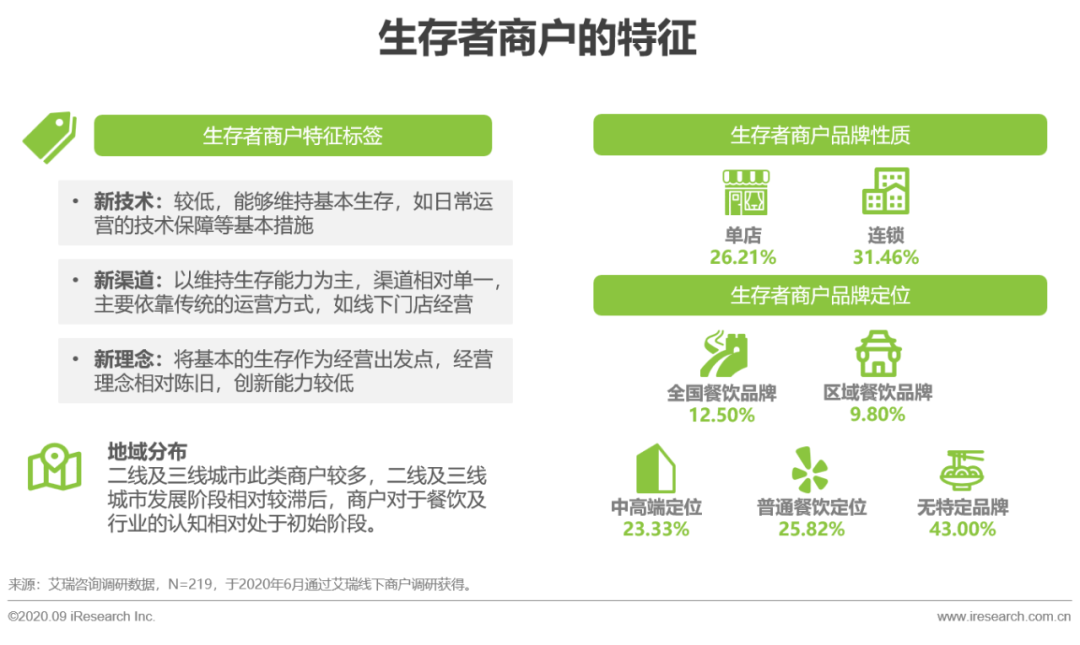 生存者商户的特征

生存者商户特征标签

• 新技术：较低，能够维持基本生存，如日常运营的技术保障等基本措施

• 新渠道：以维持生存能力为主，渠道相对单一，主要依靠传统的运营方式，如线下门店经营

• 新理念：将基本的生存作为经营出发点，经营理念相对陈旧，创新能力较低

地域分布
二线及三线城市此类商户较多，二线及三线城市发展阶段相对较滞后，商户对于餐饮及行业的认知相对处于初始阶段。

生存者商户品牌性质

单店
26.21%

连锁
31.46%

生存者商户品牌定位

全国餐饮品牌
12.50%

区域餐饮品牌
9.80%

中高端定位
23.33%

普通餐饮定位
25.82%

无特定品牌
43.00%

来源：艾瑞咨询调研数据，N=219，于2020年6月通过艾瑞线下商户调研获得。

©2020.09 iResearch Inc.

www.iresearch.com.cn